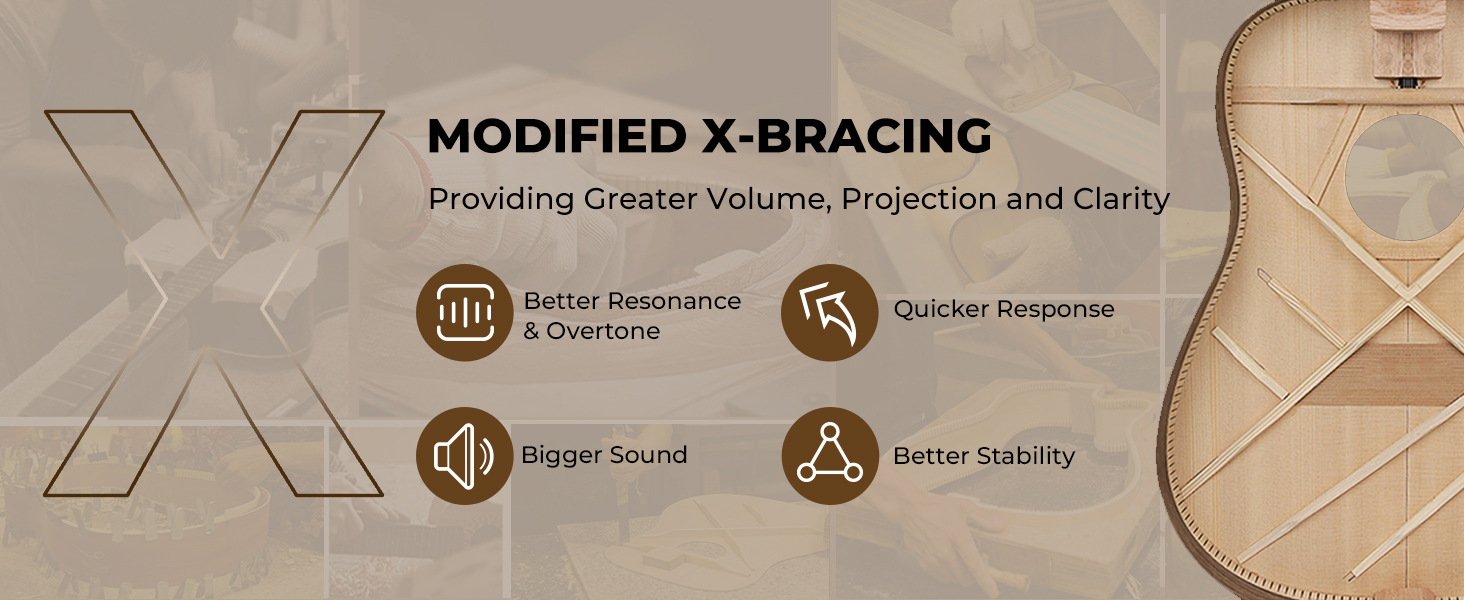 X

MODIFIED X-BRACING

Providing Greater Volume, Projection and Clarity

Better Resonance & Overtone

Quicker Response

Bigger Sound

Better Stability